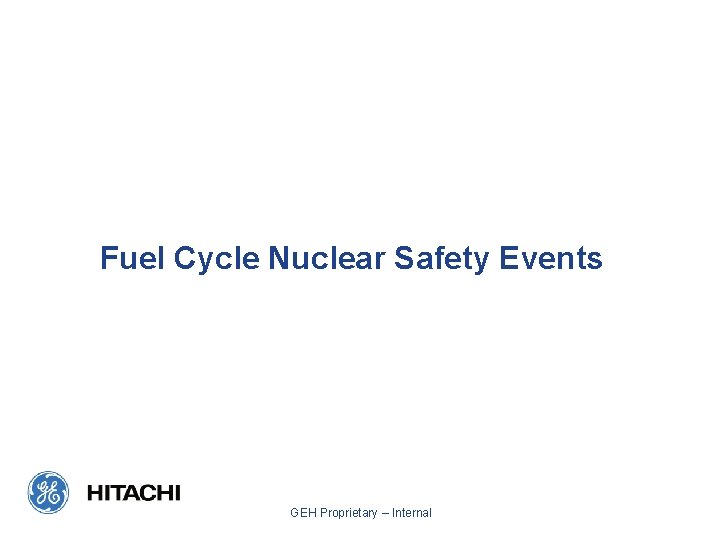 Fuel Cycle Nuclear Safety Events

GE

HITACHI

GEH Proprietary – Internal